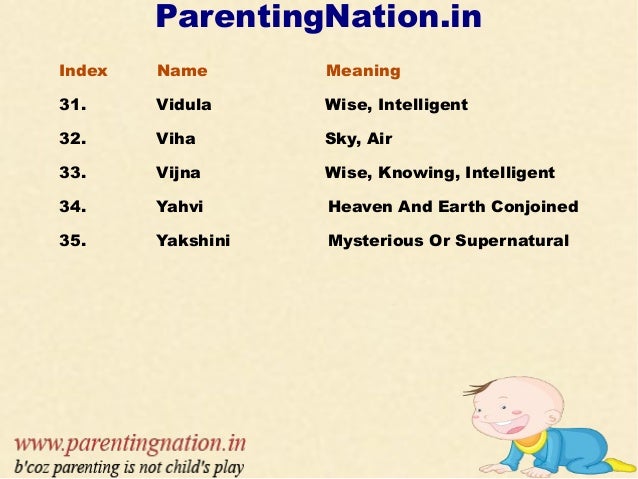 ParentingNation.in

| Index | Name | Meaning |
|---|---|---|
| 31. | Vidula | Wise, Intelligent |
| 32. | Viha | Sky, Air |
| 33. | Vijna | Wise, Knowing, Intelligent |
| 34. | Yahvi | Heaven And Earth Conjoined |
| 35. | Yakshini | Mysterious Or Supernatural |

www.parentingnation.in
b'coz parenting is not child's play